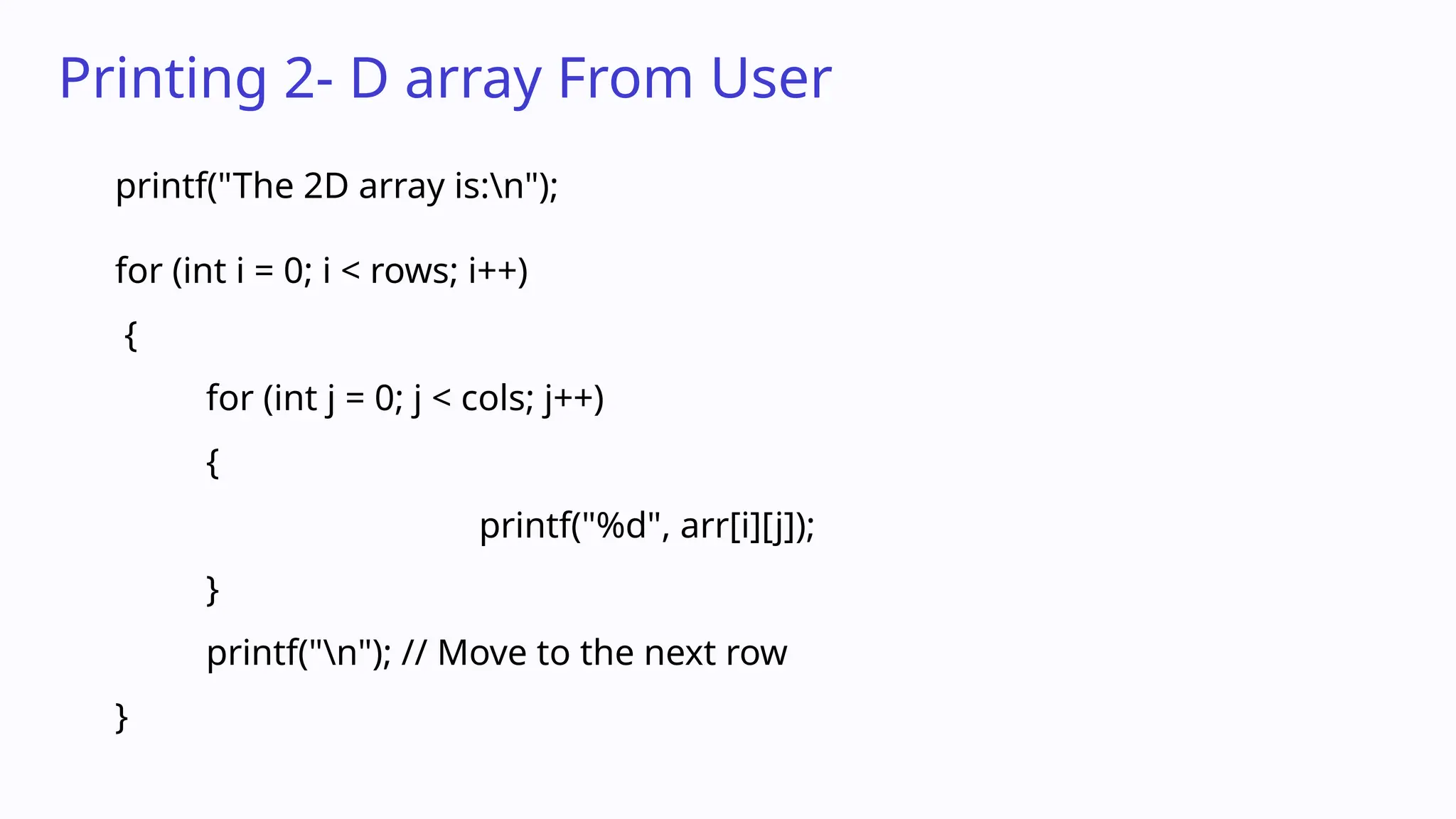 Printing 2- D array From User

printf("The 2D array is:\n");

for (int i = 0; i < rows; i++)

{

for (int j = 0; j < cols; j++)

{

printf("%d", arr[i][j]);

}

printf("\n"); // Move to the next row

}